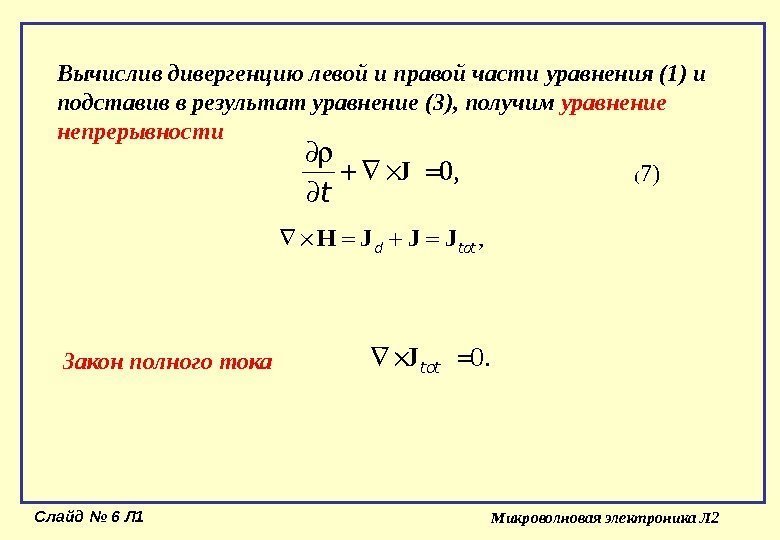 Вычислив дивергенцию левой и правой части уравнения (1) и подставив в результат уравнение (3), получим уравнение непрерывности

$\frac{\partial \rho}{\partial t} + \nabla \times \mathbf{J} = 0,$ (7)

$\nabla \times \mathbf{H} = \mathbf{J}_d + \mathbf{J} = \mathbf{J}_{tot},$

Закон полного тока $\nabla \times \mathbf{J}_{tot} = 0.$

Слайд № 6 Л1

Микроволновая электроника Л2